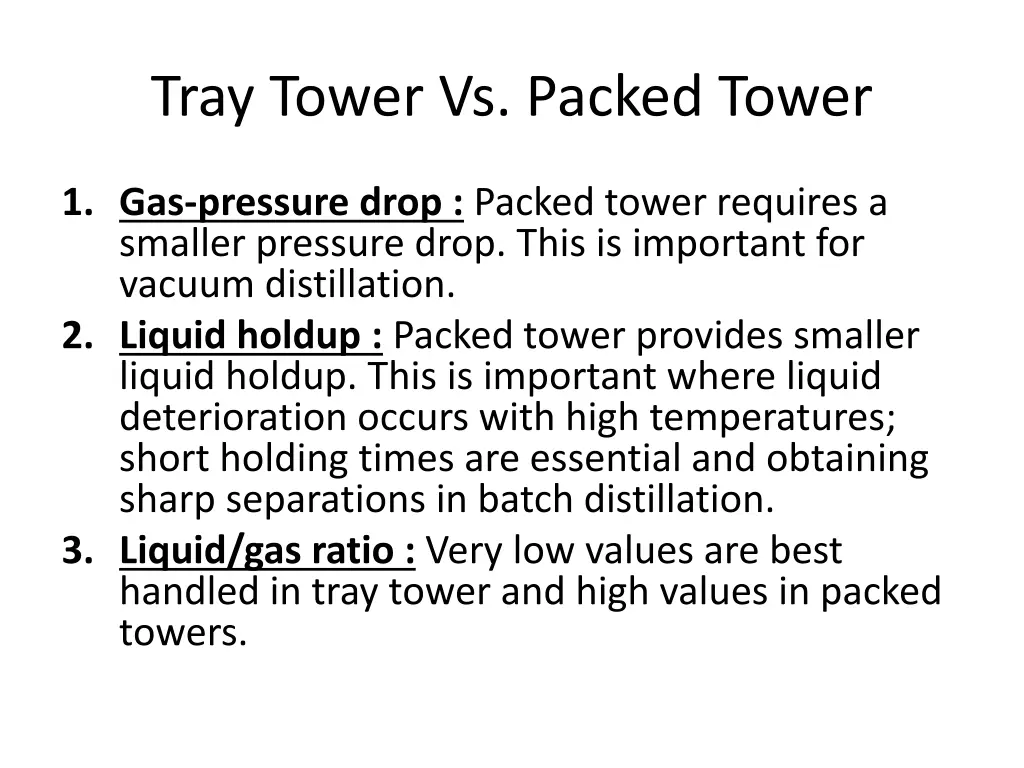 Tray Tower Vs. Packed Tower

1. Gas-pressure drop : Packed tower requires a smaller pressure drop. This is important for vacuum distillation.
2. Liquid holdup : Packed tower provides smaller liquid holdup. This is important where liquid deterioration occurs with high temperatures; short holding times are essential and obtaining sharp separations in batch distillation.
3. Liquid/gas ratio : Very low values are best handled in tray tower and high values in packed towers.